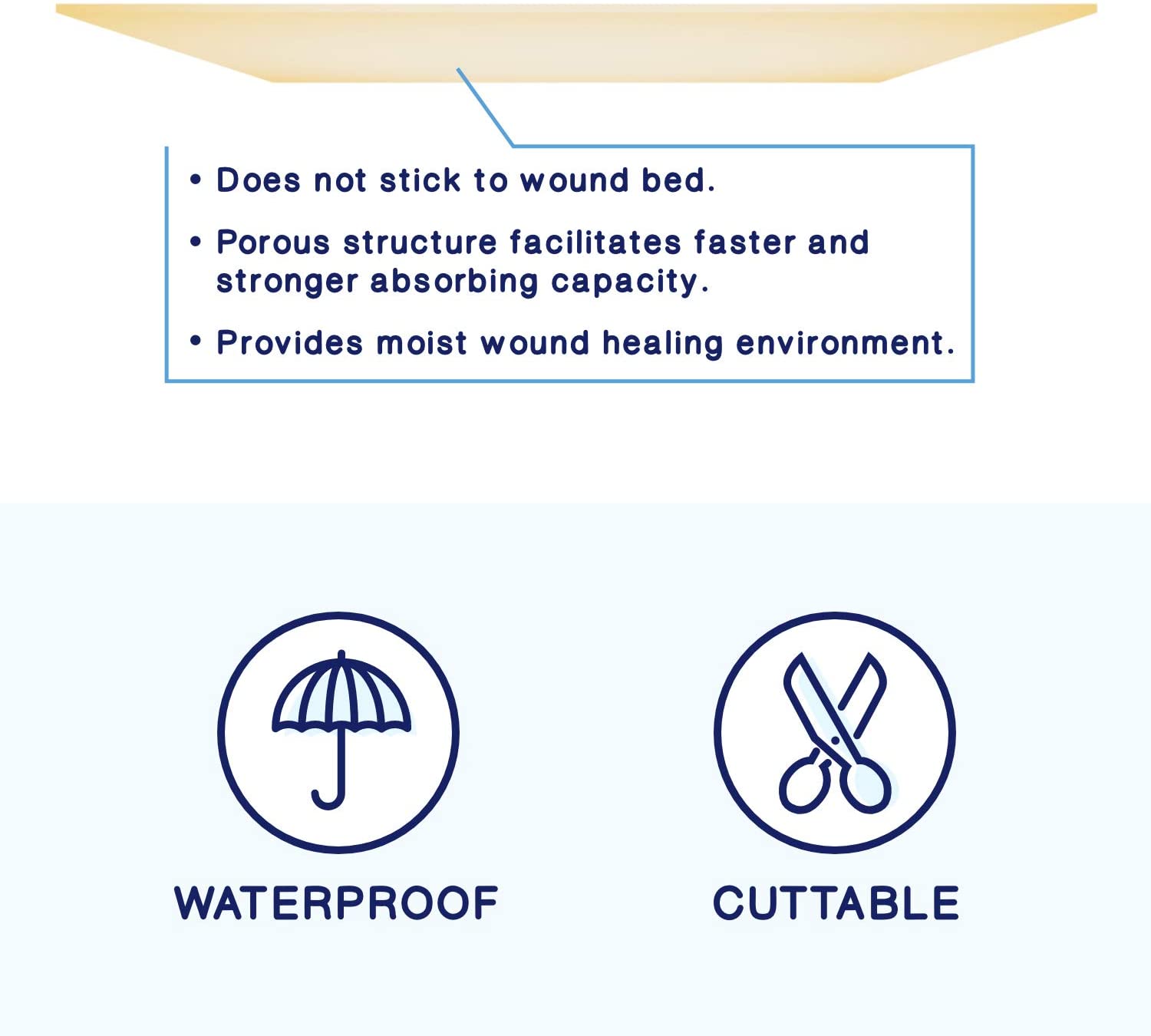 • Does not stick to wound bed.

• Porous structure facilitates faster and stronger absorbing capacity.

• Provides moist wound healing environment.

WATERPROOF

CUTTABLE